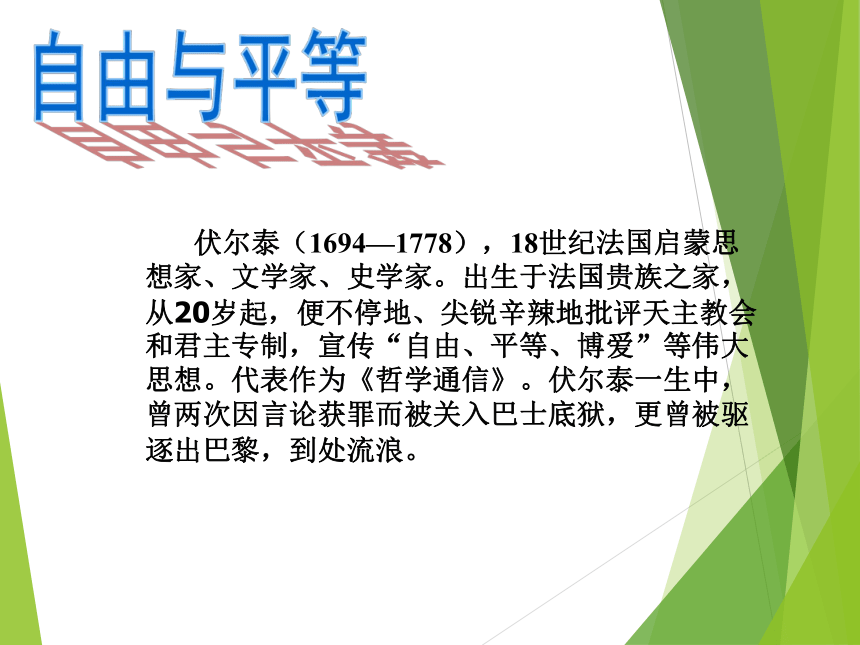 自由与平等

伏尔泰（1694—1778），18世纪法国启蒙思想家、文学家、史学家。出生于法国贵族之家，从20岁起，便不停地、尖锐辛辣地批评天主教会和君主专制，宣传“自由、平等、博爱”等伟大思想。代表作为《哲学通信》。伏尔泰一生中，曾两次因言论获罪而被关入巴士底狱，更曾被驱逐出巴黎，到处流浪。